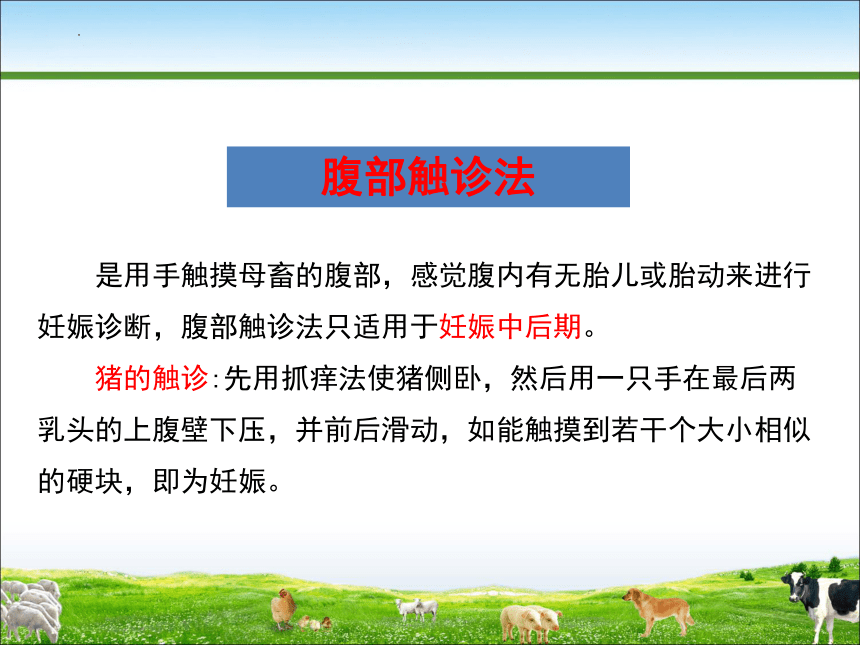 腹部触诊法

是用手触摸母畜的腹部，感觉腹内有无胎儿或胎动来进行妊娠诊断，腹部触诊法只适用于妊娠中后期。

猪的触诊:先用抓痒法使猪侧卧，然后用一只手在最后两乳头的上腹壁下压，并前后滑动，如能触摸到若干个大小相似的硬块，即为妊娠。